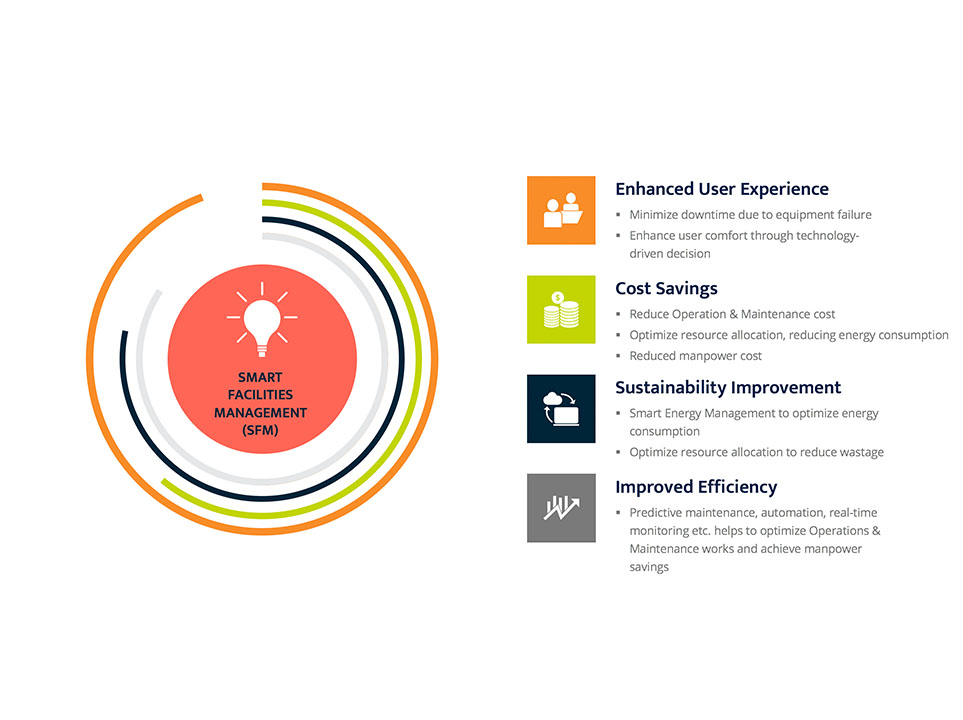 SMART FACILITIES MANAGEMENT (SFM)

Enhanced User Experience
▪ Minimize downtime due to equipment failure
▪ Enhance user comfort through technology-driven decision

Cost Savings
▪ Reduce Operation & Maintenance cost
▪ Optimize resource allocation, reducing energy consumption
▪ Reduced manpower cost

Sustainability Improvement
▪ Smart Energy Management to optimize energy consumption
▪ Optimize resource allocation to reduce wastage

Improved Efficiency
▪ Predictive maintenance, automation, real-time monitoring etc. helps to optimize Operations & Maintenance works and achieve manpower savings